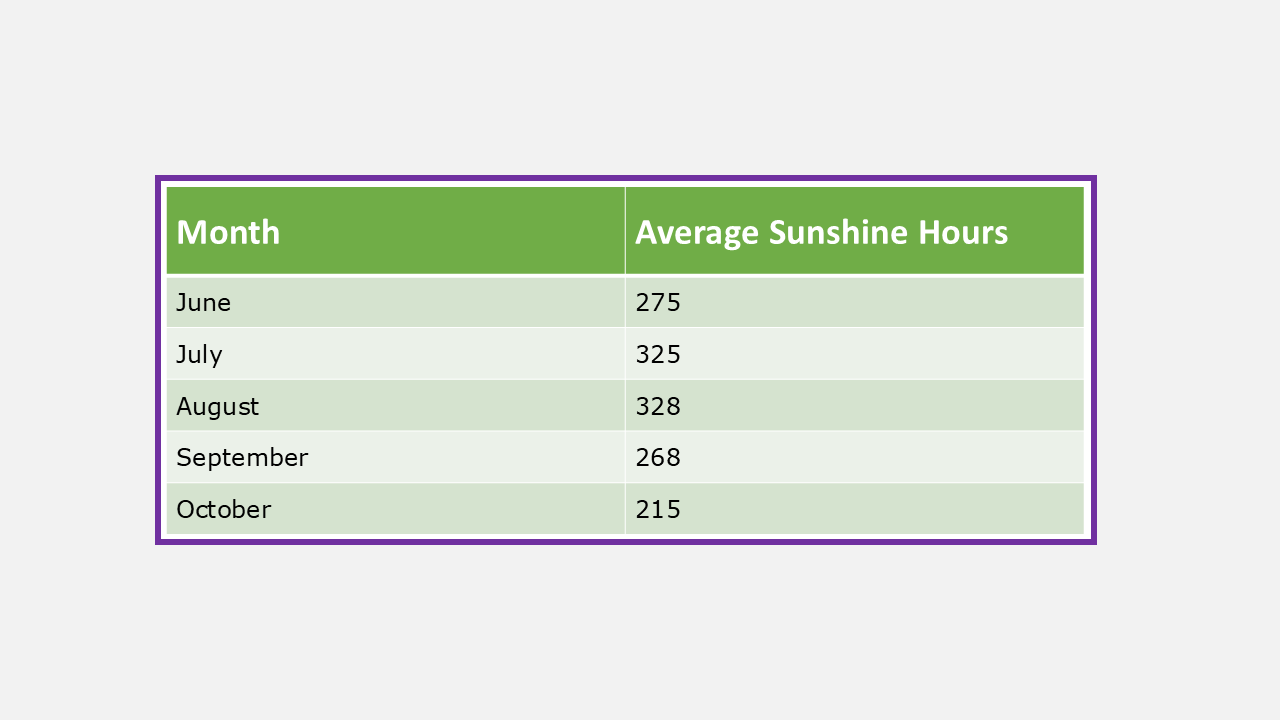 | Month | Average Sunshine Hours |
|---|---|
| June | 275 |
| July | 325 |
| August | 328 |
| September | 268 |
| October | 215 |